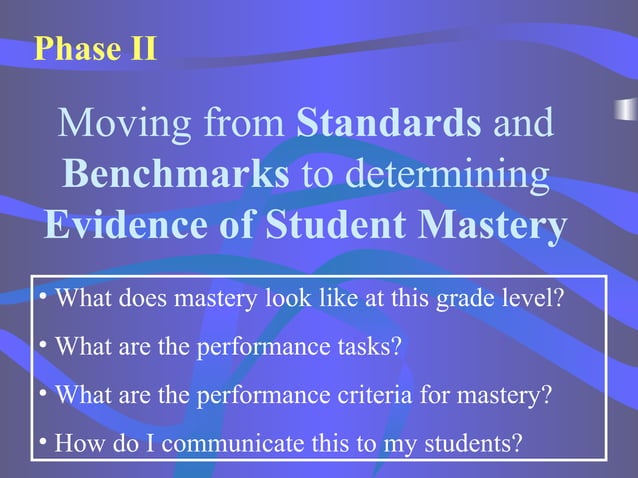 Phase II

Moving from Standards and Benchmarks to determining Evidence of Student Mastery

• What does mastery look like at this grade level?

• What are the performance tasks?

• What are the performance criteria for mastery?

• How do I communicate this to my students?